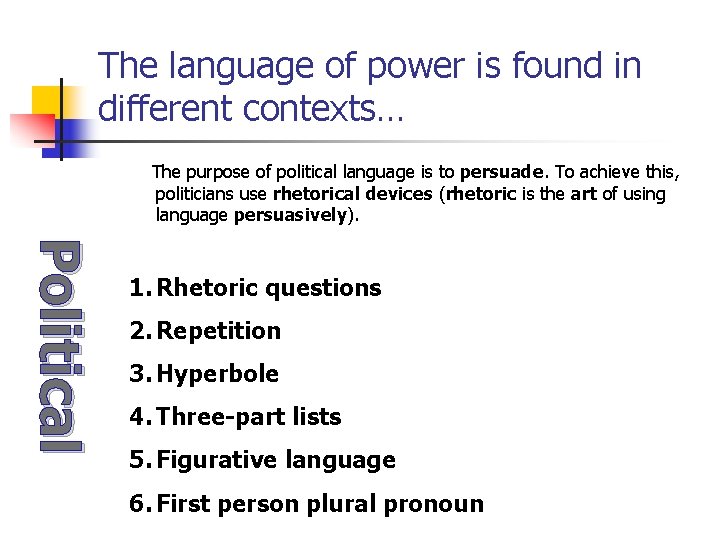 The language of power is found in different contexts…

The purpose of political language is to persuade. To achieve this, politicians use rhetorical devices (rhetoric is the art of using language persuasively).

Political

1. Rhetoric questions
2. Repetition
3. Hyperbole
4. Three-part lists
5. Figurative language
6. First person plural pronoun